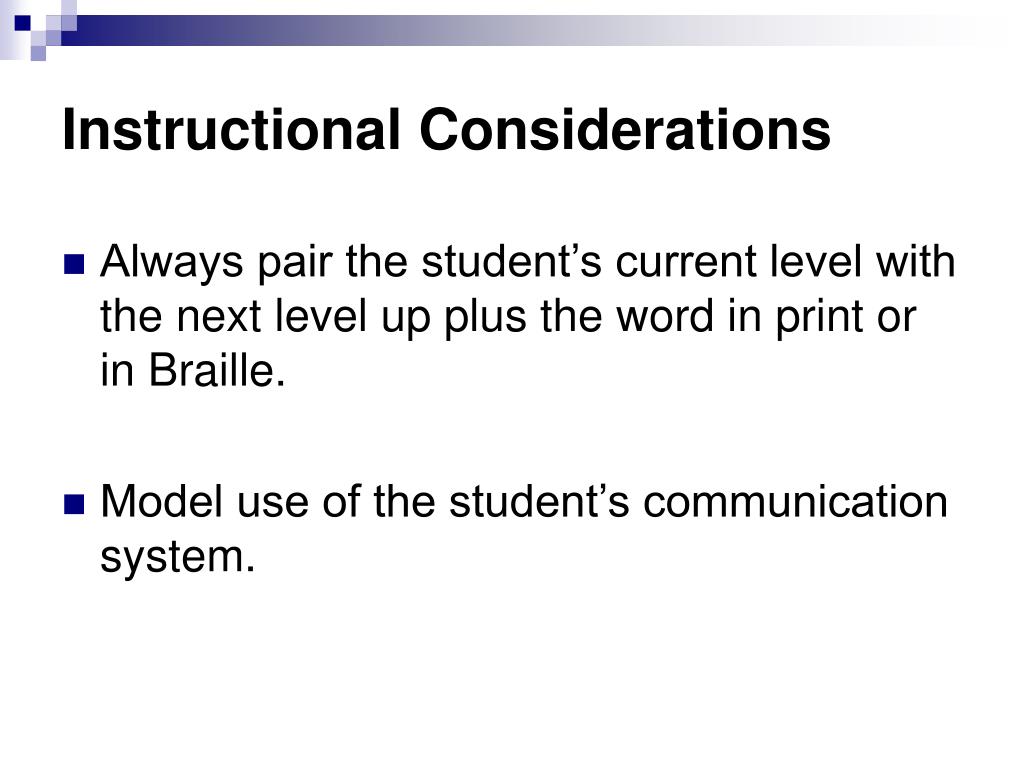 Instructional Considerations

Always pair the student’s current level with the next level up plus the word in print or in Braille.

Model use of the student’s communication system.